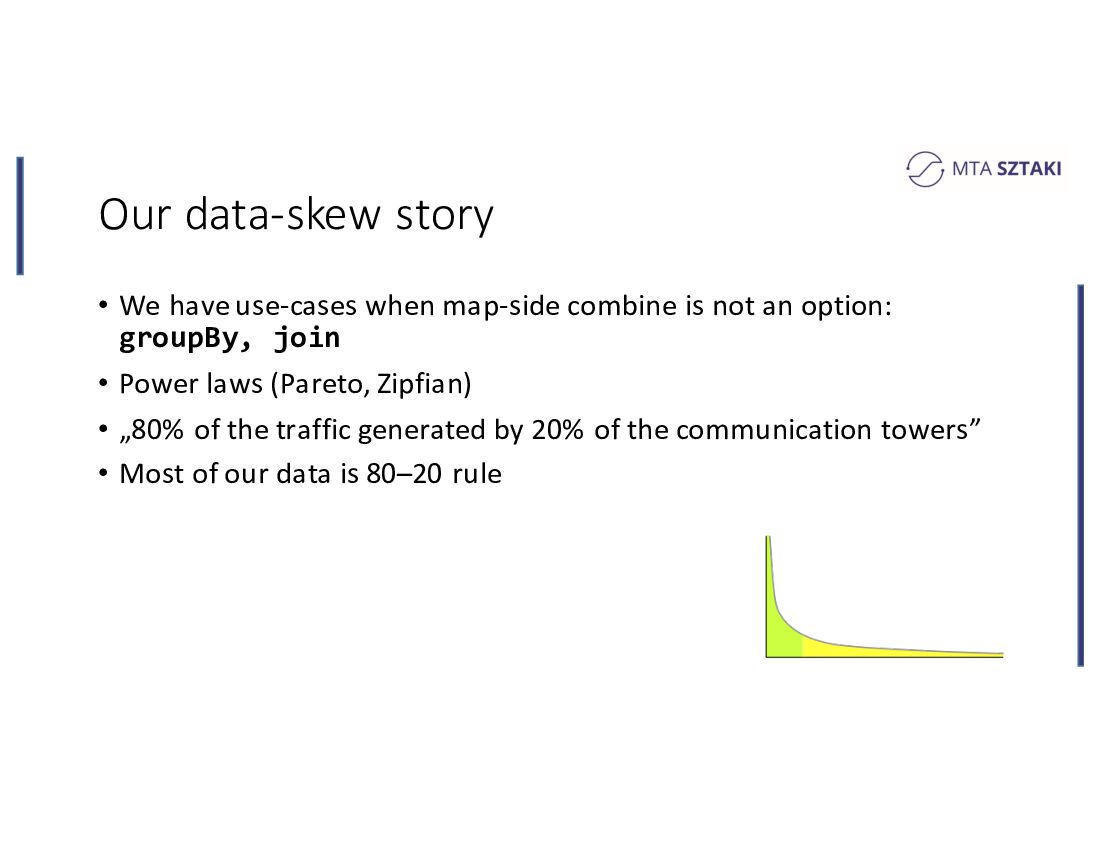 MTA SZTAKI

Our data-skew story

• We have use-cases when map-side combine is not an option: groupBy, join
• Power laws (Pareto, Zipfian)
• „80% of the traffic generated by 20% of the communication towers”
• Most of our data is 80–20 rule